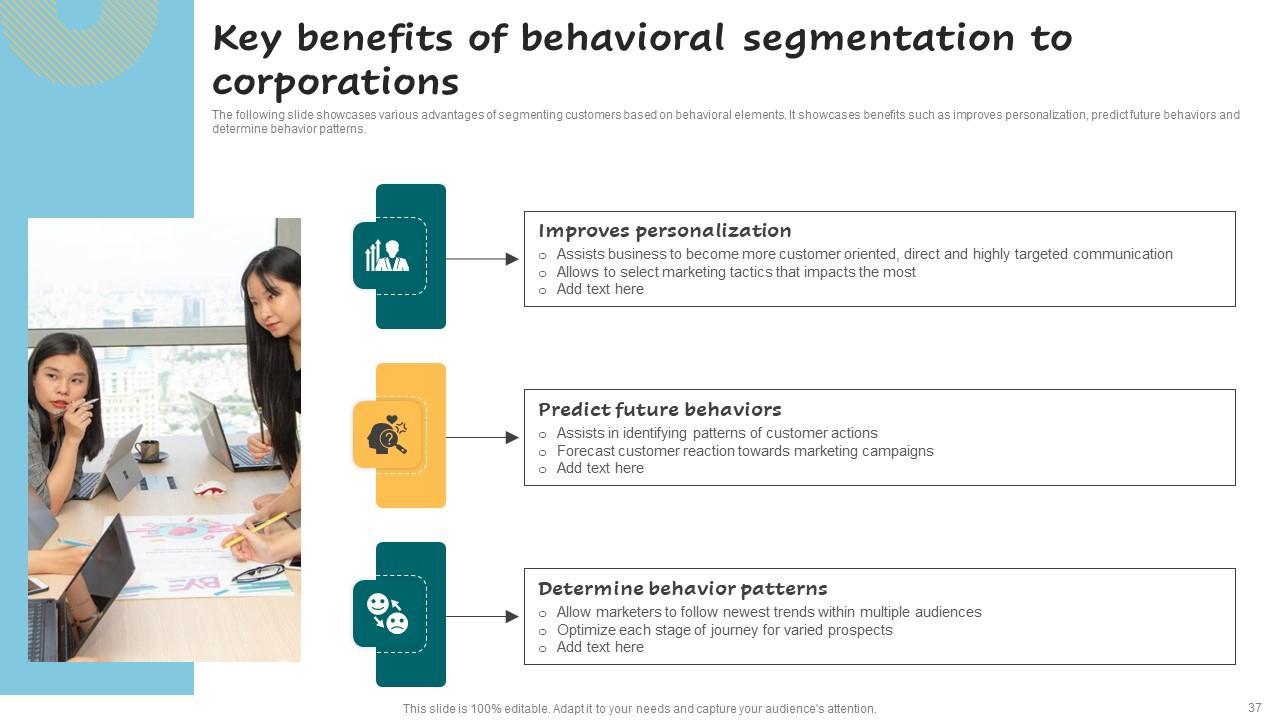 Key benefits of behavioral segmentation to corporations

The following slide showcases various advantages of segmenting customers based on behavioral elements. It showcases benefits such as improves personalization, predict future behaviors and determine behavior patterns.

Improves personalization
o Assists business to become more customer oriented, direct and highly targeted communication
o Allows to select marketing tactics that impacts the most
o Add text here

Predict future behaviors
o Assists in identifying patterns of customer actions
o Forecast customer reaction towards marketing campaigns
o Add text here

Determine behavior patterns
o Allow marketers to follow newest trends within multiple audiences
o Optimize each stage of journey for varied prospects
o Add text here

This slide is 100% editable. Adapt it to your needs and capture your audience's attention.

37